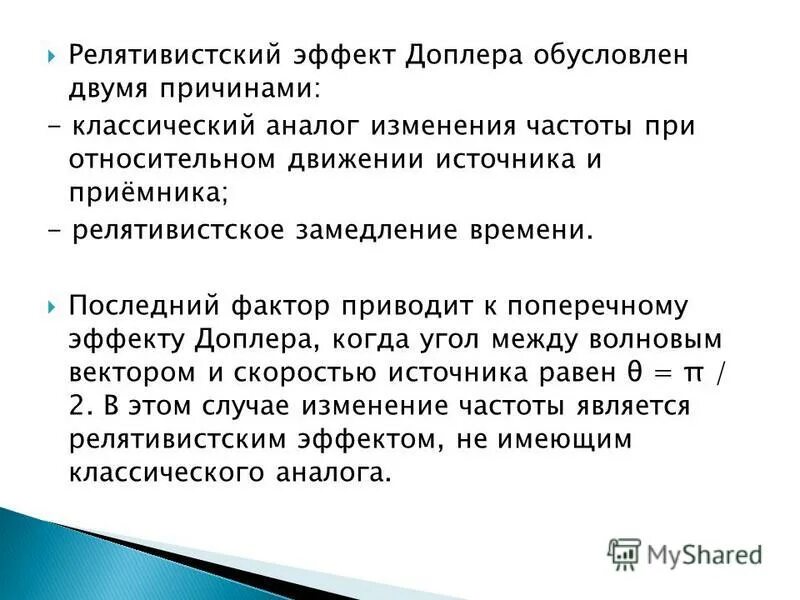 Релятивистский эффект Доплера обусловлен двумя причинами:
- классический аналог изменения частоты при относительном движении источника и приёмника;
- релятивистское замедление времени.

Последний фактор приводит к поперечному эффекту Доплера, когда угол между волновым вектором и скоростью источника равен $\theta = \pi / 2$. В этом случае изменение частоты является релятивистским эффектом, не имеющим классического аналога.

MyShared